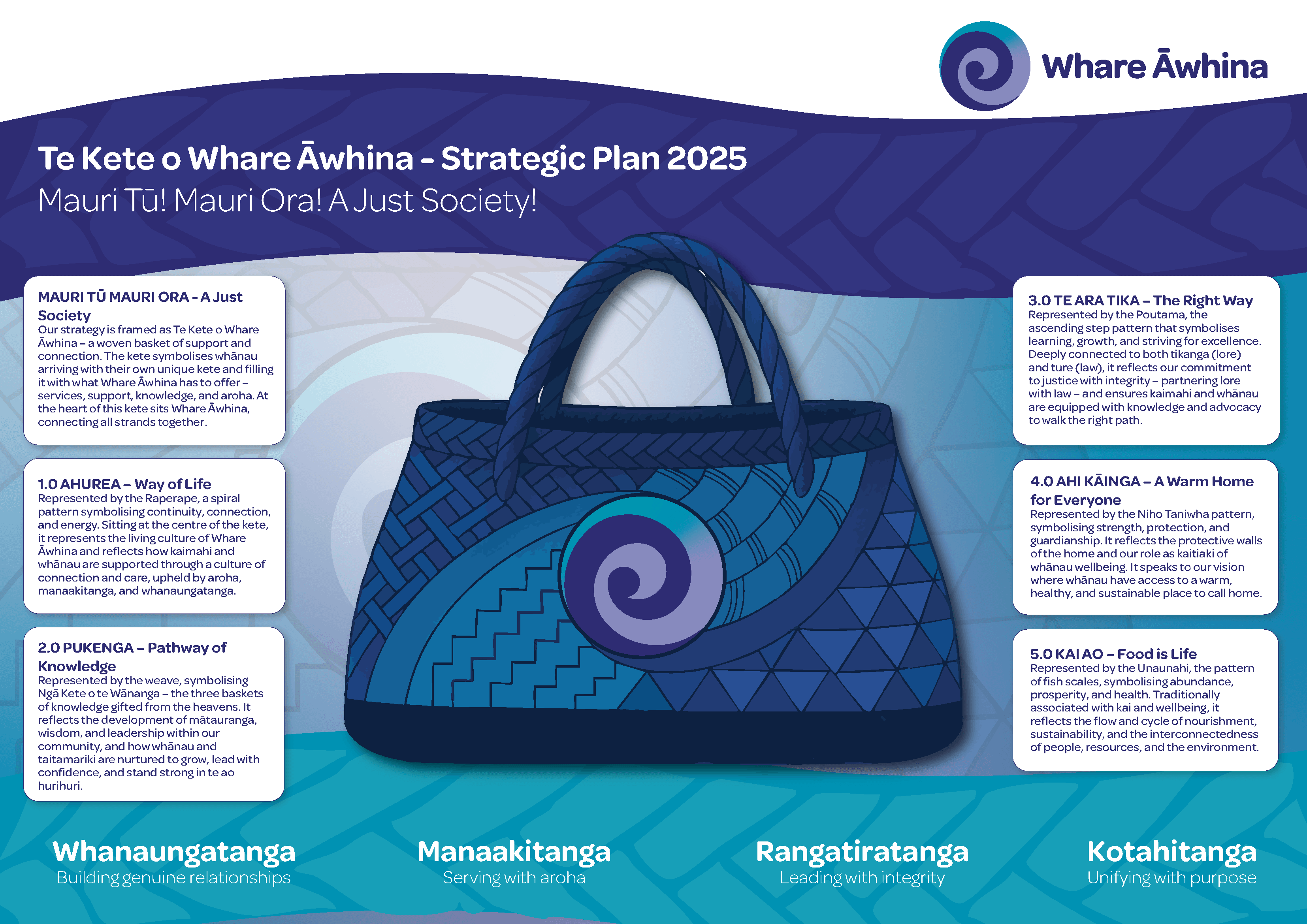 Whare Āwhina

Te Kete o Whare Āwhina - Strategic Plan 2025

Mauri Tū! Mauri Ora! A Just Society!

MAURI TŪ MAURI ORA - A Just Society
Our strategy is framed as Te Kete o Whare Āwhina – a woven basket of support and connection. The kete symbolises whānau arriving with their own unique kete and filling it with what Whare Āwhina has to offer – services, support, knowledge, and aroha. At the heart of this kete sits Whare Āwhina, connecting all strands together.

1.0 AHUREA – Way of Life
Represented by the Raperape, a spiral pattern symbolising continuity, connection, and energy. Sitting at the centre of the kete, it represents the living culture of Whare Āwhina and reflects how kaimahi and whānau are supported through a culture of connection and care, upheld by aroha, manaakitanga, and whanaungatanga.

2.0 PUKENGA – Pathway of Knowledge
Represented by the weave, symbolising Ngā Kete o te Wānanga – the three baskets of knowledge gifted from the heavens. It reflects the development of mātauranga, wisdom, and leadership within our community, and how whānau and taitamariki are nurtured to grow, lead with confidence, and stand strong in te ao hurihuri.

3.0 TE ARA TIKA – The Right Way
Represented by the Poutama, the ascending step pattern that symbolises learning, growth, and striving for excellence. Deeply connected to both tikanga (lore) and ture (law), it reflects our commitment to justice with integrity – partnering lore with law – and ensures kaimahi and whānau are equipped with knowledge and advocacy to walk the right path.

4.0 AHI KĀINGA – A Warm Home for Everyone
Represented by the Niho Taniwha pattern, symbolising strength, protection, and guardianship. It reflects the protective walls of the home and our role as kaitiaki of whānau wellbeing. It speaks to our vision where whānau have access to a warm, healthy, and sustainable place to call home.

5.0 KAI AO – Food is Life
Represented by the Unaunahi, the pattern of fish scales, symbolising abundance, prosperity, and health. Traditionally associated with kai and wellbeing, it reflects the flow and cycle of nourishment, sustainability, and the interconnectedness of people, resources, and the environment.

Whanaungatanga
Building genuine relationships

Manaakitanga
Serving with aroha

Rangatiratanga
Leading with integrity

Kotahitanga
Unifying with purpose